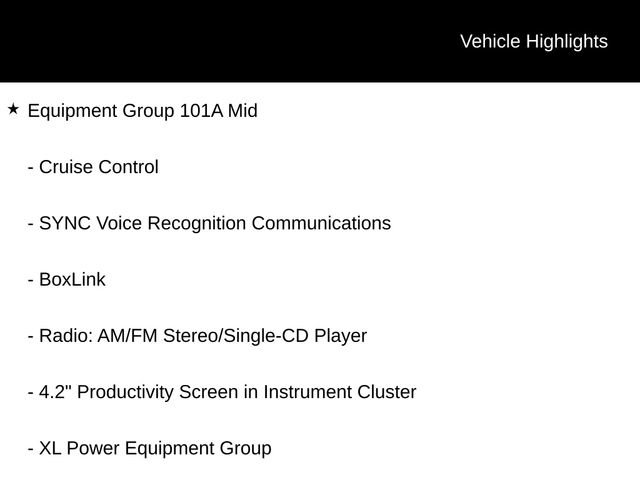 Vehicle Highlights

★ Equipment Group 101A Mid

- Cruise Control

- SYNC Voice Recognition Communications

- BoxLink

- Radio: AM/FM Stereo/Single-CD Player

- 4.2" Productivity Screen in Instrument Cluster

- XL Power Equipment Group